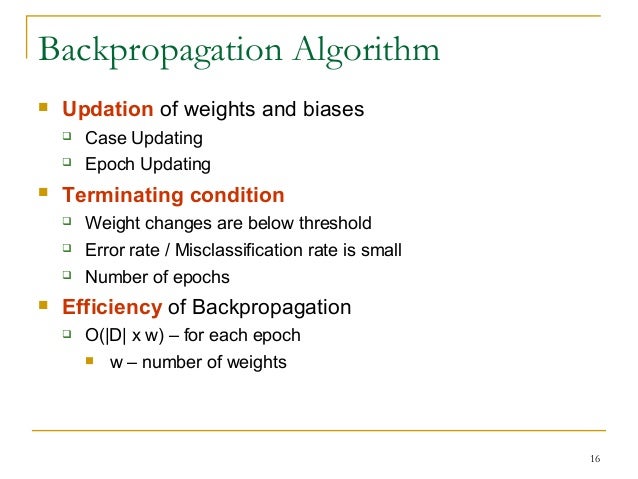 Backpropagation Algorithm

- Updation of weights and biases
  - Case Updating
  - Epoch Updating
- Terminating condition
  - Weight changes are below threshold
  - Error rate / Misclassification rate is small
  - Number of epochs
- Efficiency of Backpropagation
  - O(|D| x w) – for each epoch
    - w – number of weights

16